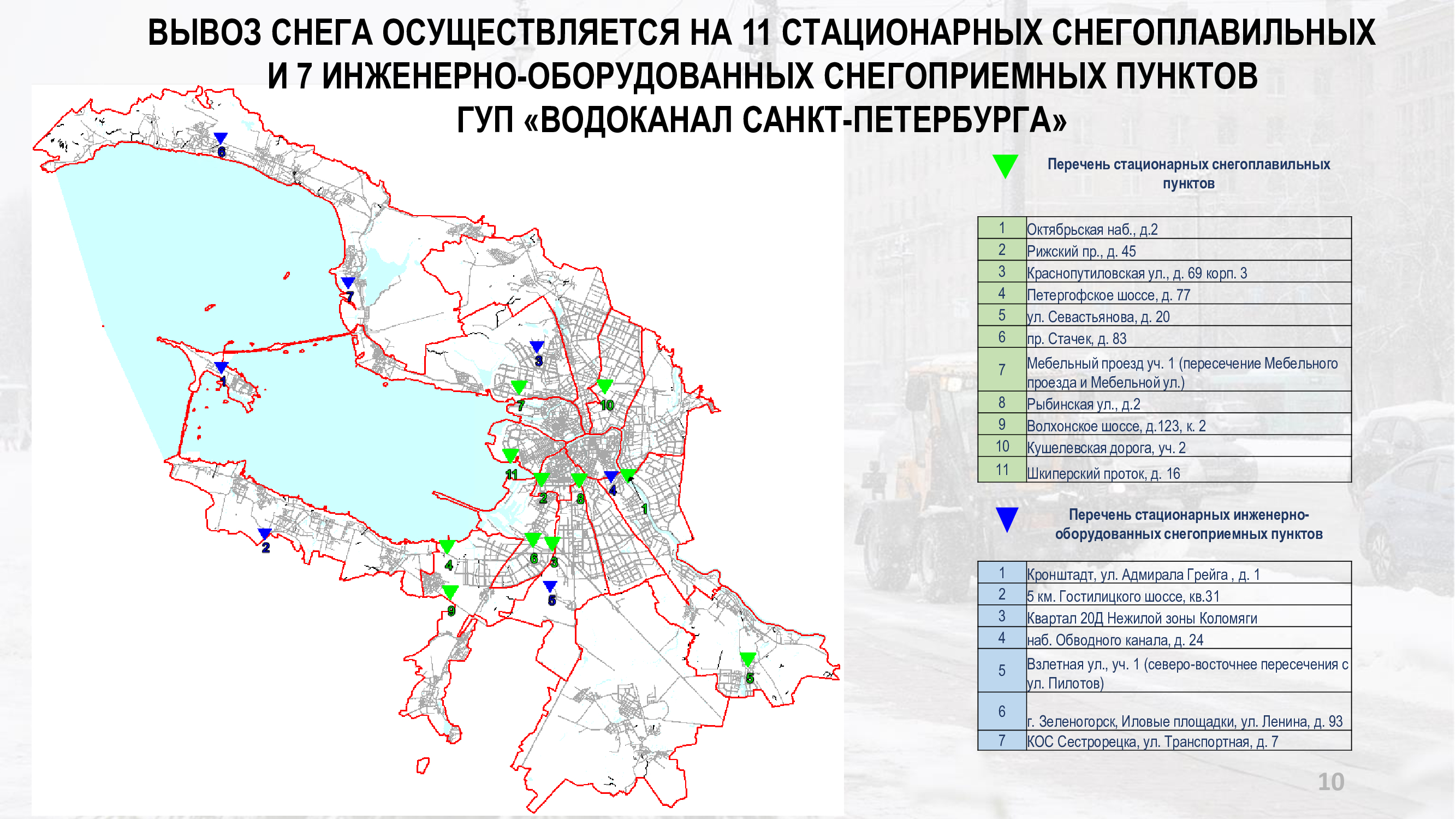 ВЫВОЗ СНЕГА ОСУЩЕСТВЛЯЕТСЯ НА 11 СТАЦИОНАРНЫХ СНЕГОПЛАВИЛЬНЫХ И 7 ИНЖЕНЕРНО-ОБОРУДОВАННЫХ СНЕГОПРИЕМНЫХ ПУНКТОВ ГУП «ВОДОКАНАЛ САНКТ-ПЕТЕРБУРГА»

6
7
1
3
7
10
11
2
8
4
1
2
4
6
3
9
5
5

Перечень стационарных снегоплавильных пунктов

| 1 | Октябрьская наб., д.2 |
|---|---|
| 2 | Рижский пр., д. 45 |
| 3 | Краснопутиловская ул., д. 69 корп. 3 |
| 4 | Петергофское шоссе, д. 77 |
| 5 | ул. Севастьянова, д. 20 |
| 6 | пр. Стачек, д. 83 |
| 7 | Мебельный проезд уч. 1 (пересечение Мебельного проезда и Мебельной ул.) |
| 8 | Рыбинская ул., д.2 |
| 9 | Волхонское шоссе, д.123, к. 2 |
| 10 | Кушелевская дорога, уч. 2 |
| 11 | Шкиперский проток, д. 16 |

Перечень стационарных инженерно-оборудованных снегоприемных пунктов

| 1 | Кронштадт, ул. Адмирала Грейга , д. 1 |
|---|---|
| 2 | 5 км. Гостилицкого шоссе, кв.31 |
| 3 | Квартал 20Д Нежилой зоны Коломяги |
| 4 | наб. Обводного канала, д. 24 |
| 5 | Взлетная ул., уч. 1 (северо-восточнее пересечения с ул. Пилотов) |
| 6 | г. Зеленогорск, Иловые площадки, ул. Ленина, д. 93 |
| 7 | КОС Сестрорецка, ул. Транспортная, д. 7 |

10